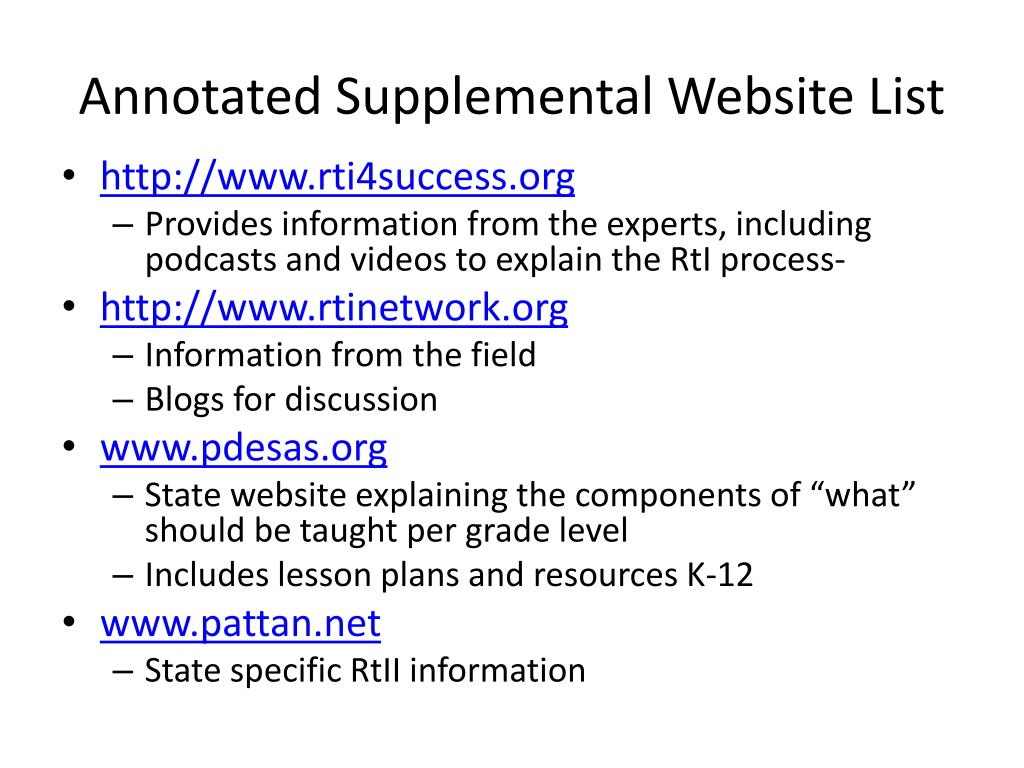 Annotated Supplemental Website List

• http://www.rti4success.org
– Provides information from the experts, including podcasts and videos to explain the RtI process-
• http://www.rtinetwork.org
– Information from the field
– Blogs for discussion
• www.pdesas.org
– State website explaining the components of “what” should be taught per grade level
– Includes lesson plans and resources K-12
• www.pattan.net
– State specific RtII information